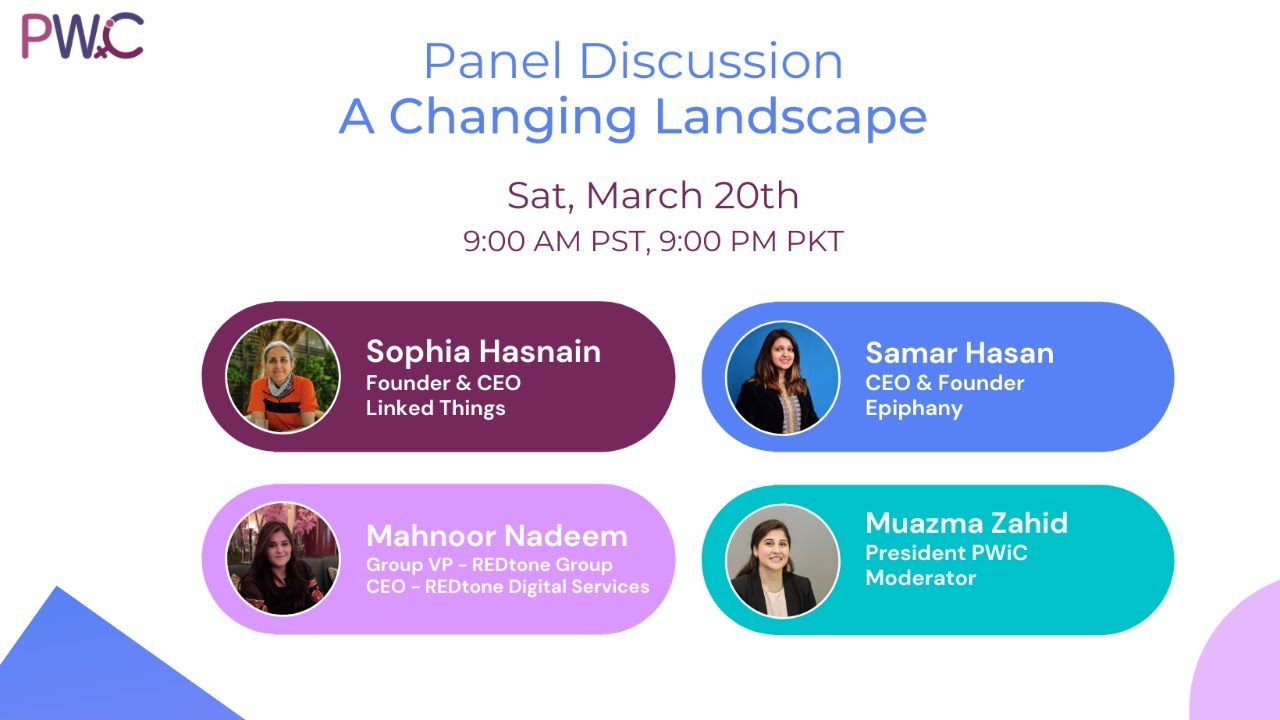 PWiC

Panel Discussion
A Changing Landscape

Sat, March 20th
9:00 AM PST, 9:00 PM PKT

Sophia Hasnain
Founder & CEO
Linked Things

Samar Hasan
CEO & Founder
Epiphany

Mahnoor Nadeem
Group VP - REDtone Group
CEO - REDtone Digital Services

Muazma Zahid
President PWiC
Moderator